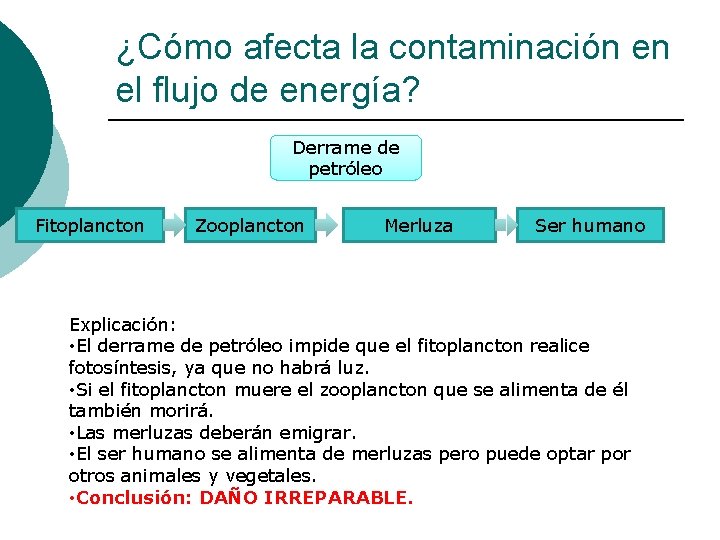 ¿Cómo afecta la contaminación en el flujo de energía?

Derrame de petróleo

Fitoplancton

Zooplancton

Merluza

Ser humano

Explicación:
•El derrame de petróleo impide que el fitoplancton realice fotosíntesis, ya que no habrá luz.
•Si el fitoplancton muere el zooplancton que se alimenta de él también morirá.
•Las merluzas deberán emigrar.
•El ser humano se alimenta de merluzas pero puede optar por otros animales y vegetales.
•Conclusión: DAÑO IRREPARABLE.